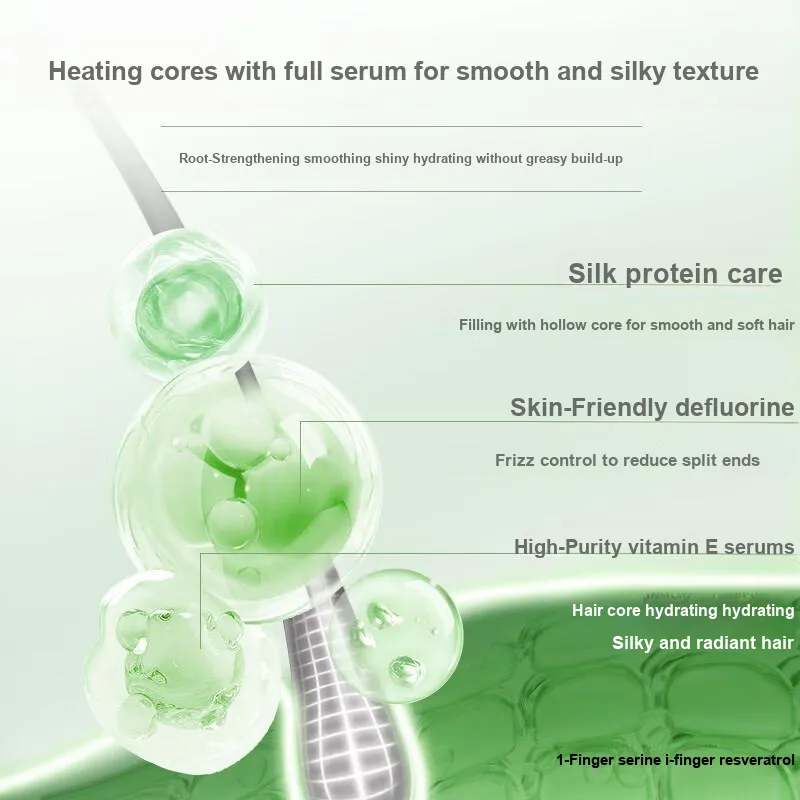 Heating cores with full serum for smooth and silky texture

Root-Strengthening smoothing shiny hydrating without greasy build-up

Silk protein care

Filling with hollow core for smooth and soft hair

Skin-Friendly defluorine

Frizz control to reduce split ends

High-Purity vitamin E serums

Hair core hydrating hydrating

Silky and radiant hair

1-Finger serine i-finger resveratrol